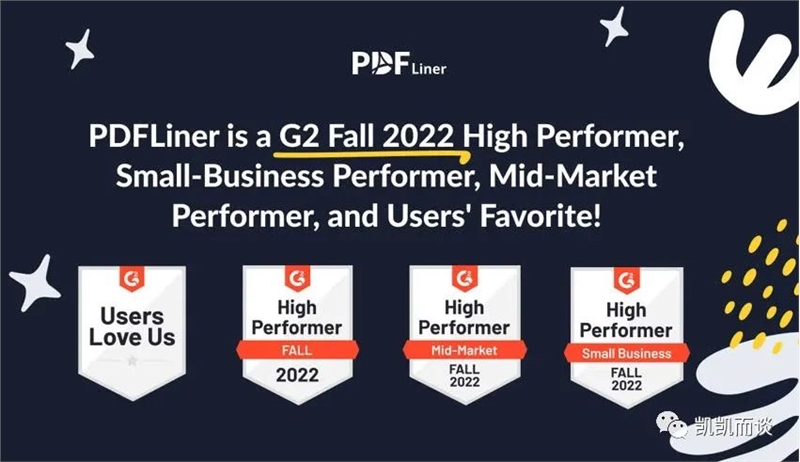 PDF Liner

PDFLiner is a G2 Fall 2022 High Performer, Small-Business Performer, Mid-Market Performer, and Users' Favorite!

G2
Users Love Us

G2
High Performer
FALL
2022

G2
High Performer
Mid-Market
FALL
2022

G2
High Performer
Small Business
FALL
2022

凯凯而谈